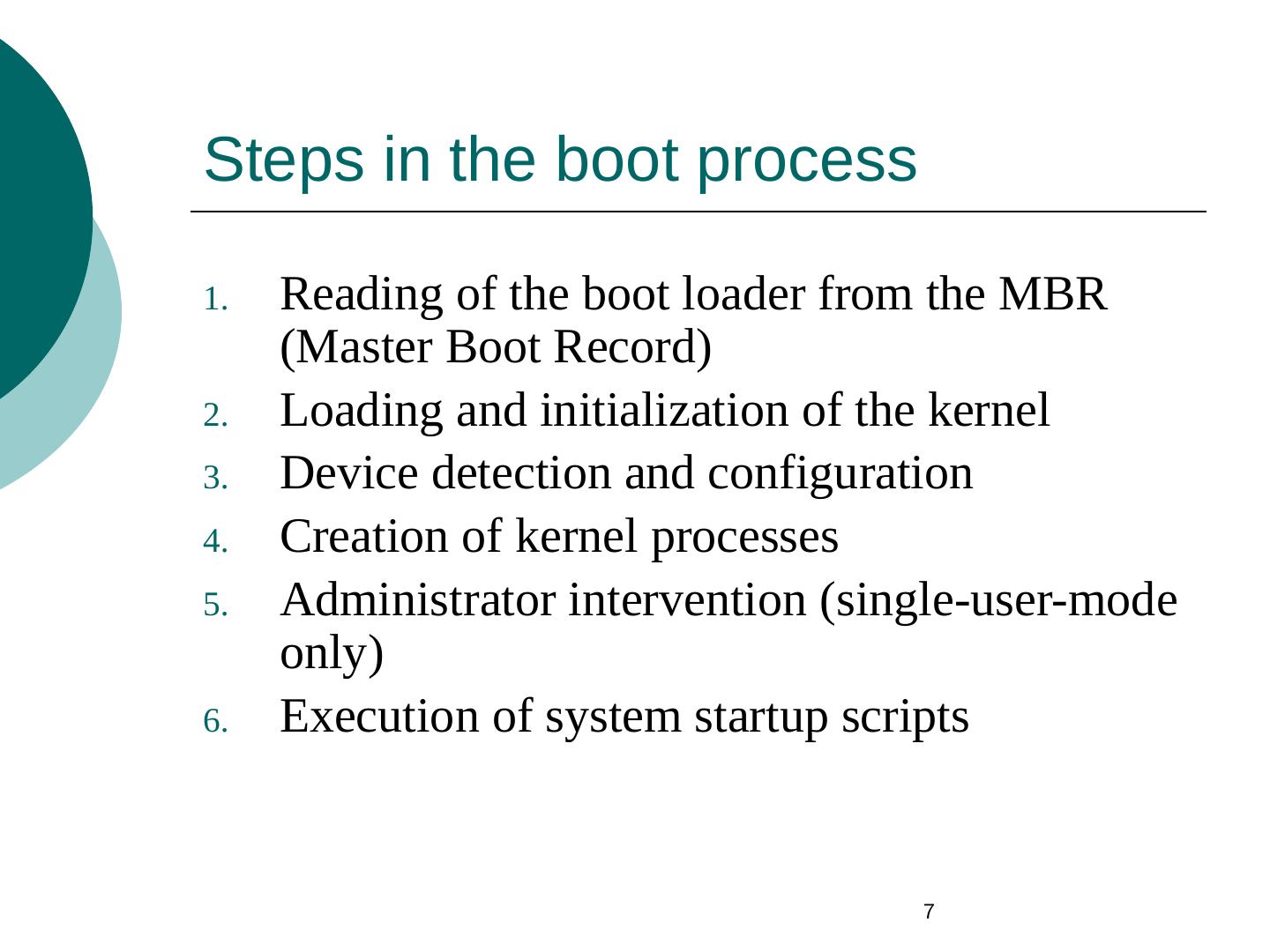 Steps in the boot process

1. Reading of the boot loader from the MBR (Master Boot Record)
2. Loading and initialization of the kernel
3. Device detection and configuration
4. Creation of kernel processes
5. Administrator intervention (single-user-mode only)
6. Execution of system startup scripts

7